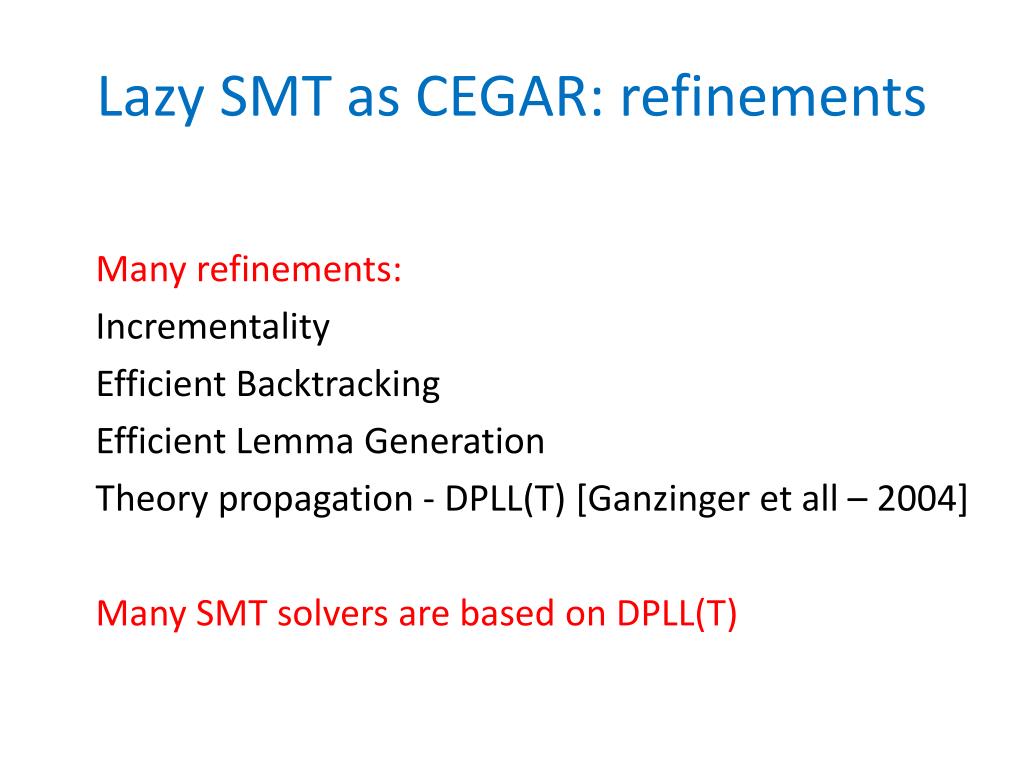 Lazy SMT as CEGAR: refinements

Many refinements:
Incrementality
Efficient Backtracking
Efficient Lemma Generation
Theory propagation - DPLL(T) [Ganzinger et all – 2004]

Many SMT solvers are based on DPLL(T)